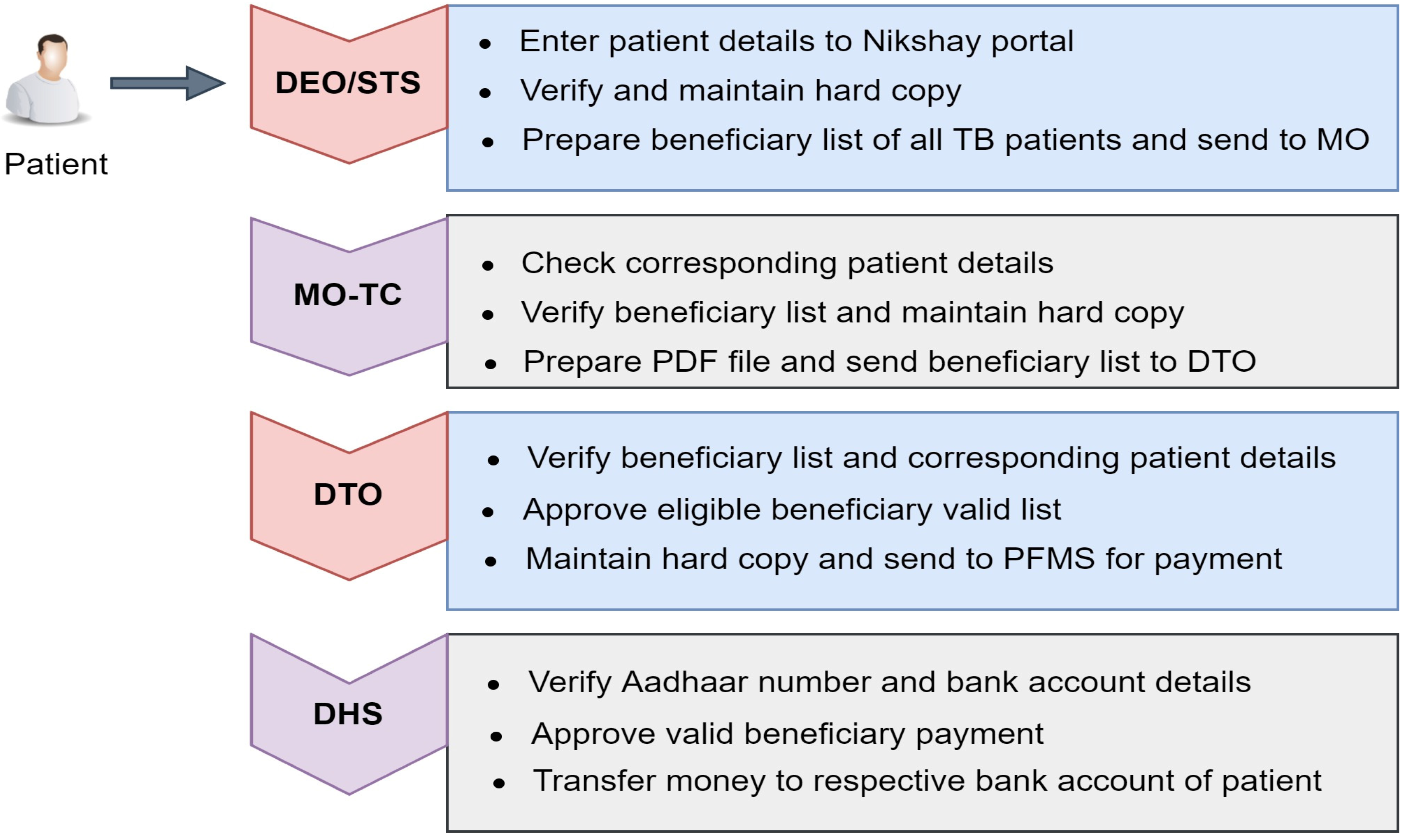 Patient

DEO/STS

- Enter patient details to Nikshay portal
- Verify and maintain hard copy
- Prepare beneficiary list of all TB patients and send to MO

MO-TC

- Check corresponding patient details
- Verify beneficiary list and maintain hard copy
- Prepare PDF file and send beneficiary list to DTO

DTO

- Verify beneficiary list and corresponding patient details
- Approve eligible beneficiary valid list
- Maintain hard copy and send to PFMS for payment

DHS

- Verify Aadhaar number and bank account details
- Approve valid beneficiary payment
- Transfer money to respective bank account of patient